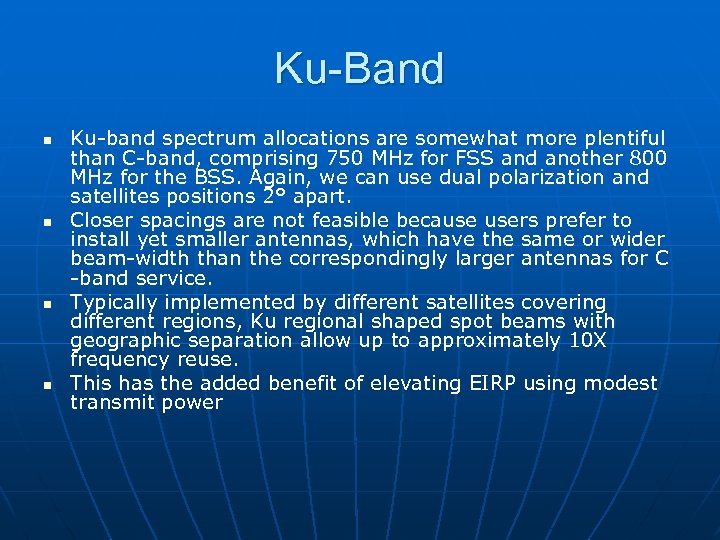 Ku-Band

- Ku-band spectrum allocations are somewhat more plentiful than C-band, comprising 750 MHz for FSS and another 800 MHz for the BSS. Again, we can use dual polarization and satellites positions 2° apart.
- Closer spacings are not feasible because users prefer to install yet smaller antennas, which have the same or wider beam-width than the correspondingly larger antennas for C -band service.
- Typically implemented by different satellites covering different regions, Ku regional shaped spot beams with geographic separation allow up to approximately 10X frequency reuse.
- This has the added benefit of elevating EIRP using modest transmit power